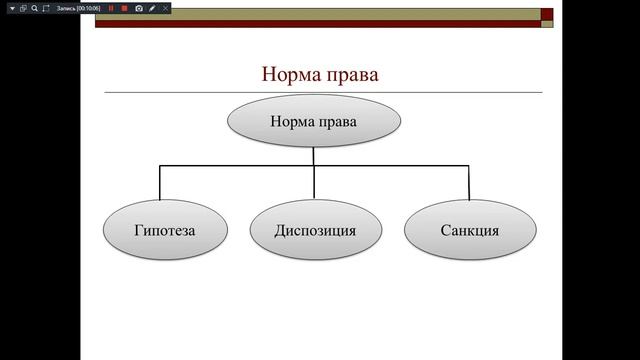 Запись [00:10:06]

Норма права

Норма права

Гипотеза

Диспозиция

Санкция